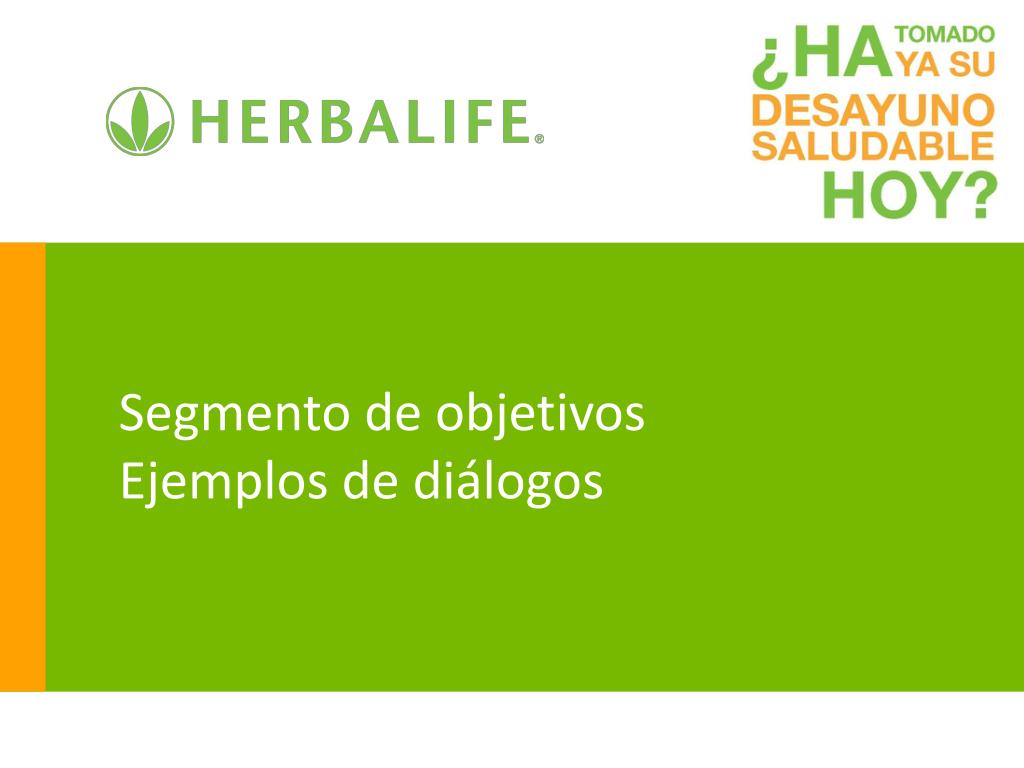 HERBALIFE®

¿HA TOMADO YA SU DESAYUNO SALUDABLE HOY?

Segmento de objetivos
Ejemplos de diálogos